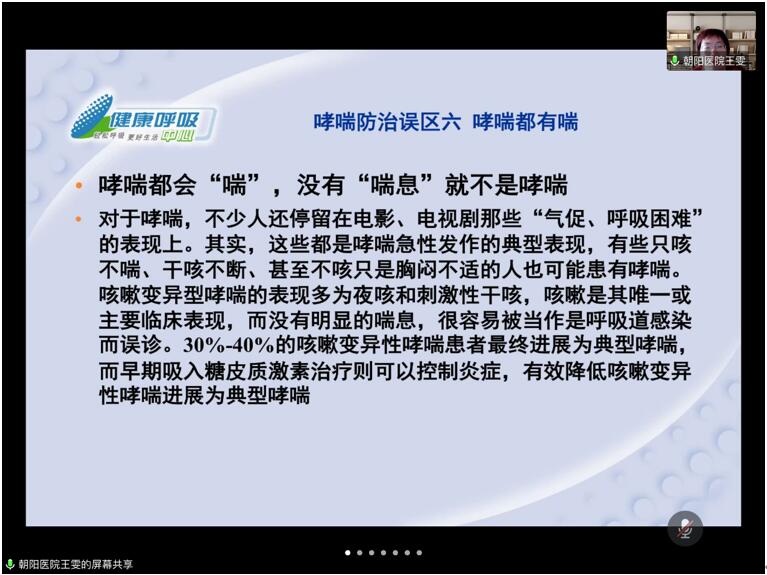 朝阳医院王雯

健康呼吸中心
轻松呼吸 更好生活

哮喘防治误区六 哮喘都有喘

• 哮喘都会“喘”，没有“喘息”就不是哮喘

• 对于哮喘，不少人还停留在电影、电视剧那些“气促、呼吸困难”的表现上。其实，这些都是哮喘急性发作的典型表现，有些只咳不喘、干咳不断、甚至不咳只是胸闷不适的人也可能患有哮喘。咳嗽变异型哮喘的表现多为夜咳和刺激性干咳，咳嗽是其唯一或主要临床表现，而没有明显的喘息，很容易被当作是呼吸道感染而误诊。30%-40%的咳嗽变异性哮喘患者最终进展为典型哮喘，而早期吸入糖皮质激素治疗则可以控制炎症，有效降低咳嗽变异性哮喘进展为典型哮喘

朝阳医院王雯的屏幕共享